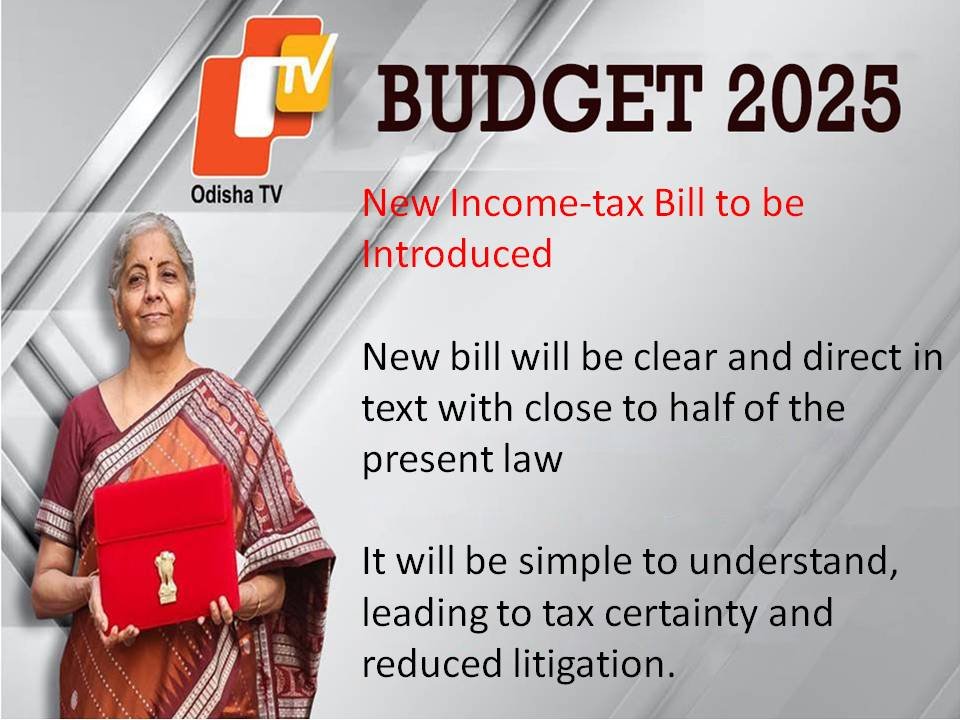 TV

Odisha TV

BUDGET 2025

New Income-tax Bill to be Introduced

New bill will be clear and direct in text with close to half of the present law

It will be simple to understand, leading to tax certainty and reduced litigation.